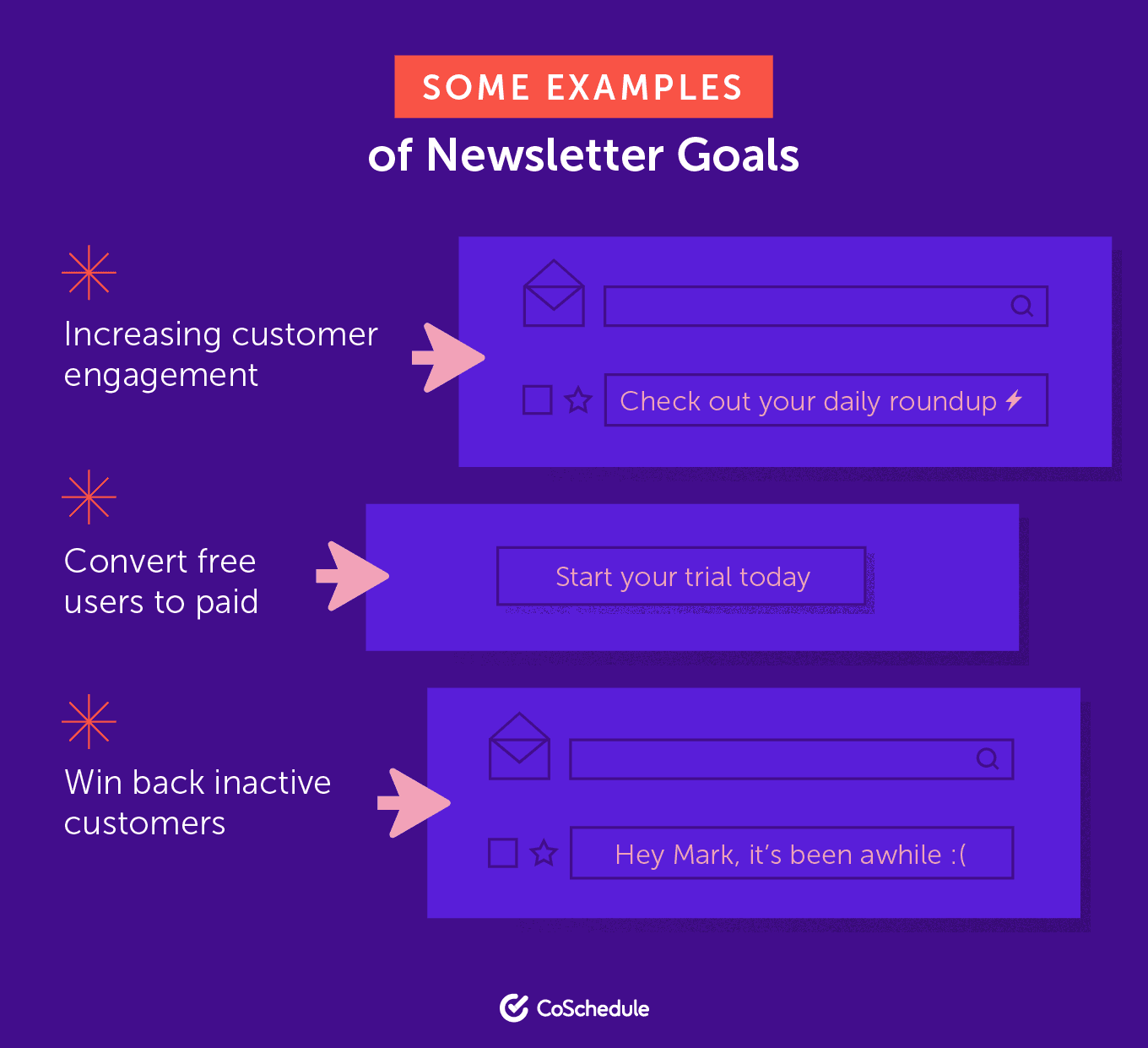 SOME EXAMPLES
of Newsletter Goals

Increasing customer engagement

Check out your daily roundup

Convert free users to paid

Start your trial today

Win back inactive customers

Hey Mark, it's been awhile :(

CoSchedule